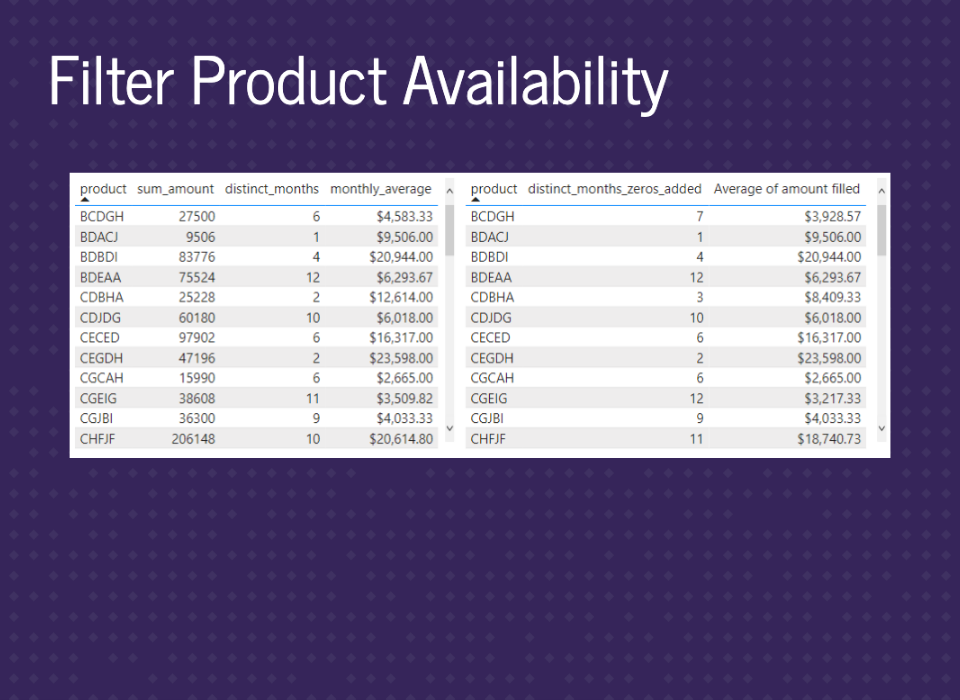 Filter Product Availability

| product | sum_amount | distinct_months | monthly_average |
|---|---|---|---|
| BCDGH | 27500 | 6 | $4,583.33 |
| BDACJ | 9506 | 1 | $9,506.00 |
| BDBDI | 83776 | 4 | $20,944.00 |
| BDEAA | 75524 | 12 | $6,293.67 |
| CDBHA | 25228 | 2 | $12,614.00 |
| CDJDG | 60180 | 10 | $6,018.00 |
| CECED | 97902 | 6 | $16,317.00 |
| CEGDH | 47196 | 2 | $23,598.00 |
| CGCAH | 15990 | 6 | $2,665.00 |
| CGEIG | 38608 | 11 | $3,509.82 |
| CGJBI | 36300 | 9 | $4,033.33 |
| CHFJF | 206148 | 10 | $20,614.80 |

| product | distinct_months_zeros_added | Average of amount filled |
|---|---|---|
| BCDGH | 7 | $3,928.57 |
| BDACJ | 1 | $9,506.00 |
| BDBDI | 4 | $20,944.00 |
| BDEAA | 12 | $6,293.67 |
| CDBHA | 3 | $8,409.33 |
| CDJDG | 10 | $6,018.00 |
| CECED | 6 | $16,317.00 |
| CEGDH | 2 | $23,598.00 |
| CGCAH | 6 | $2,665.00 |
| CGEIG | 12 | $3,217.33 |
| CGJBI | 9 | $4,033.33 |
| CHFJF | 11 | $18,740.73 |